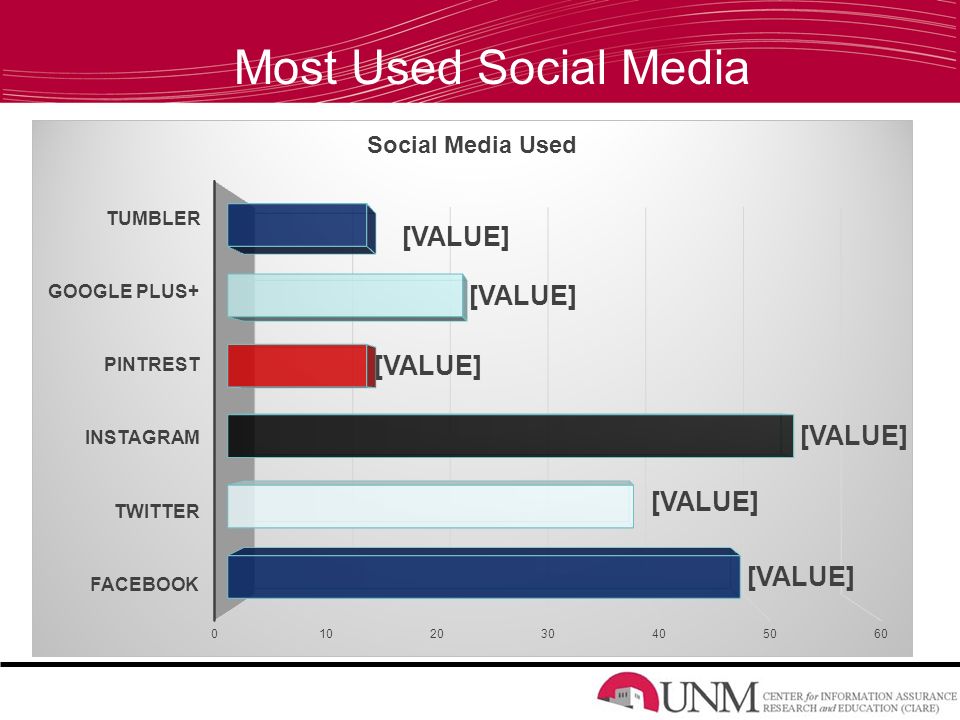 Most Used Social Media

Social Media Used

TUMBLER [VALUE]

GOOGLE PLUS+ [VALUE]

PINTREST [VALUE]

INSTAGRAM [VALUE]

TWITTER [VALUE]

FACEBOOK [VALUE]

0 10 20 30 40 50 60

UNM CENTER for INFORMATION ASSURANCE RESEARCH and EDUCATION (CIARE)